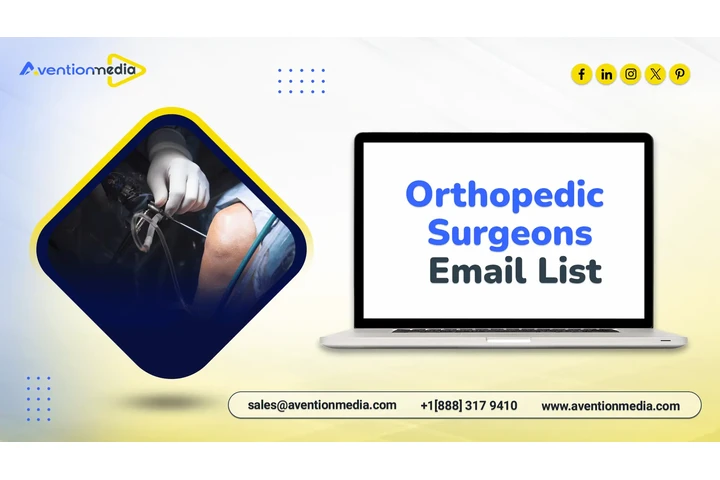 Aventionmedia

Orthopedic Surgeons Email List

sales@aventionmedia.com +1[888] 317 9410 www.aventionmedia.com